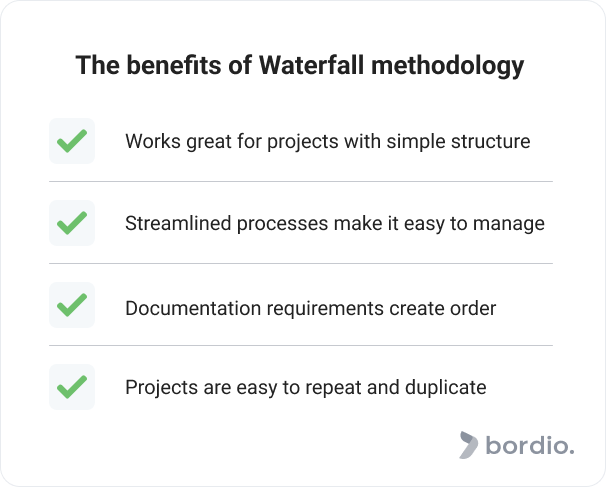 The benefits of Waterfall methodology

Works great for projects with simple structure

Streamlined processes make it easy to manage

Documentation requirements create order

Projects are easy to repeat and duplicate

bordio.